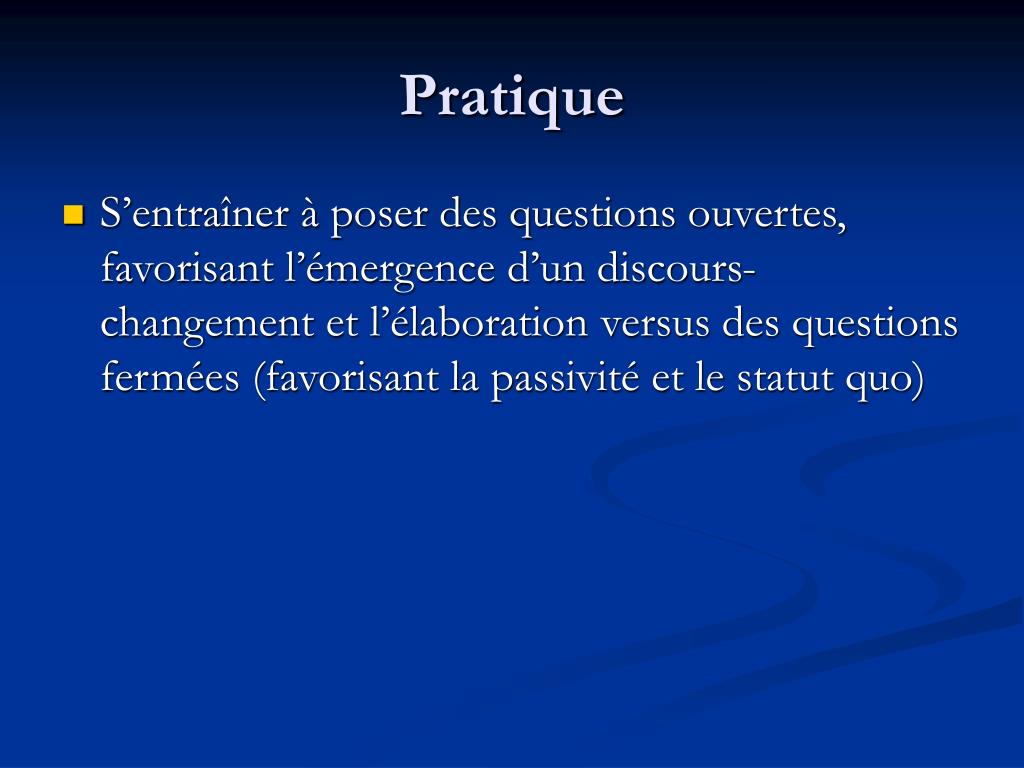 Pratique

S’entraîner à poser des questions ouvertes, favorisant l’émergence d’un discours-changement et l’élaboration versus des questions fermées (favorisant la passivité et le statut quo)